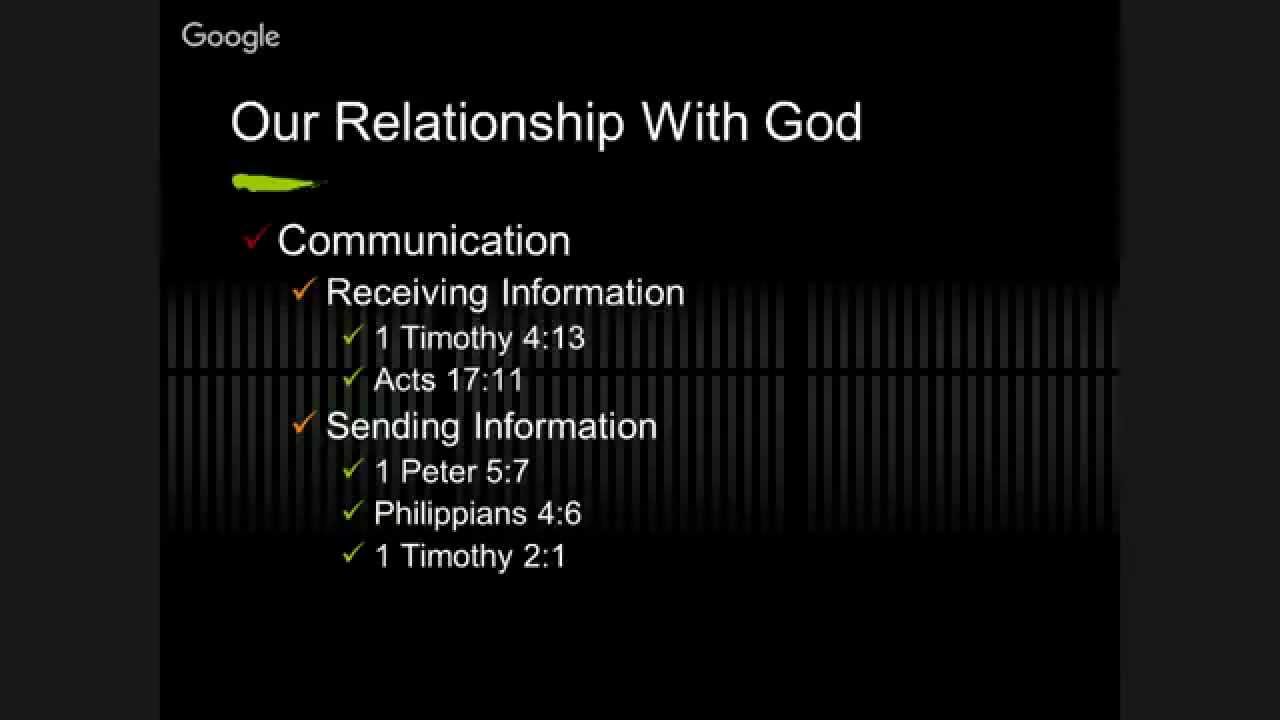 Google

Our Relationship With God

✓ Communication
✓ Receiving Information
✓ 1 Timothy 4:13
✓ Acts 17:11
✓ Sending Information
✓ 1 Peter 5:7
✓ Philippians 4:6
✓ 1 Timothy 2:1